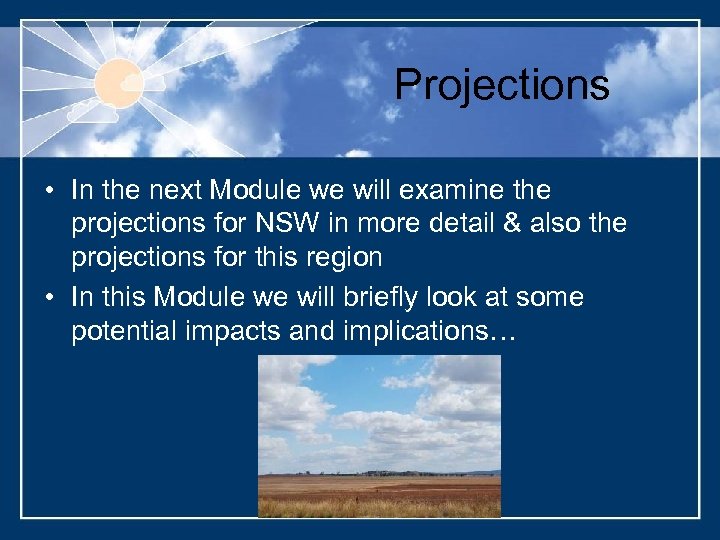 Projections

• In the next Module we will examine the projections for NSW in more detail & also the projections for this region

• In this Module we will briefly look at some potential impacts and implications…